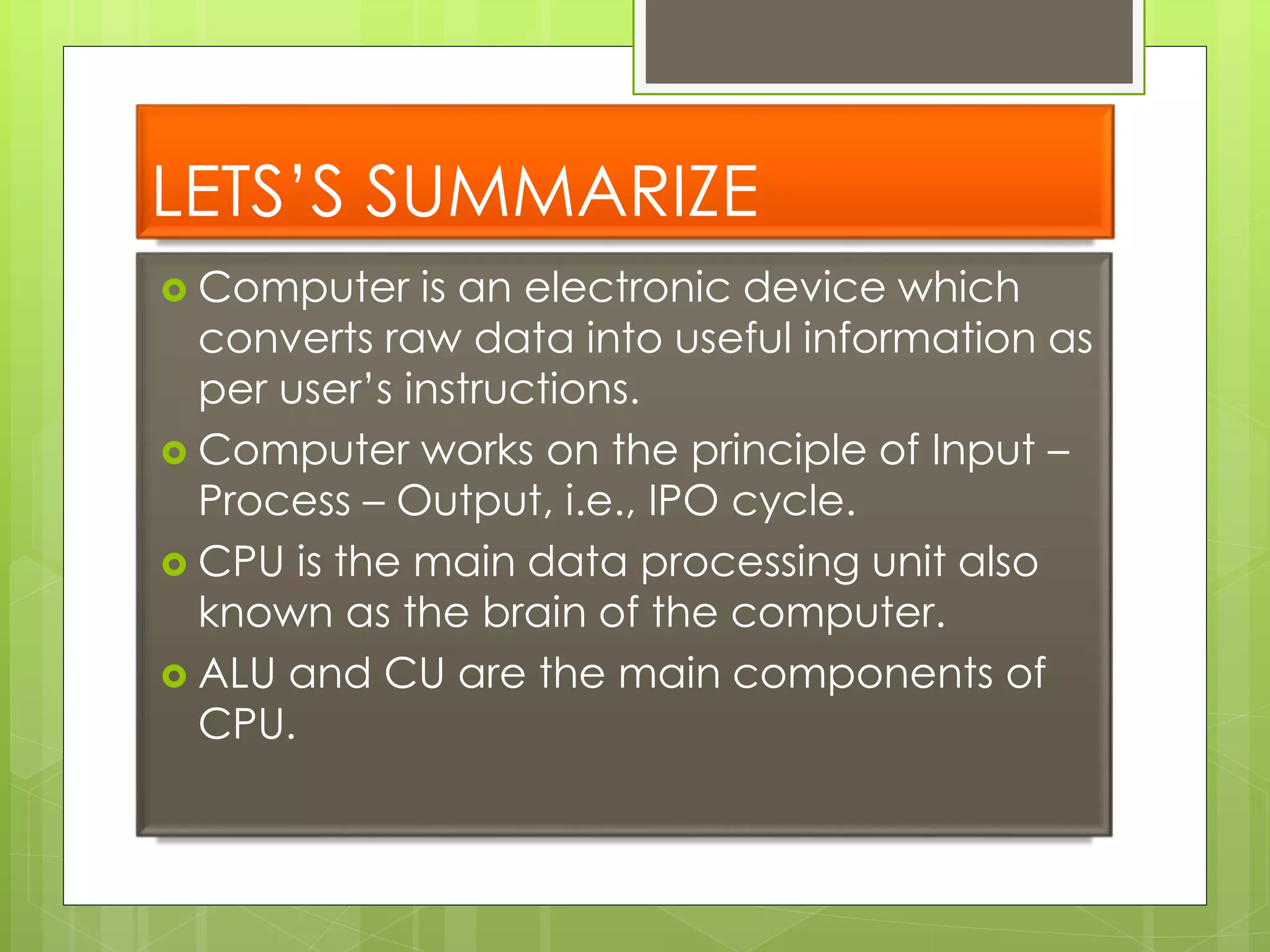 LETS'S SUMMARIZE

Computer is an electronic device which converts raw data into useful information as per user's instructions.

Computer works on the principle of Input – Process – Output, i.e., IPO cycle.

CPU is the main data processing unit also known as the brain of the computer.

ALU and CU are the main components of CPU.